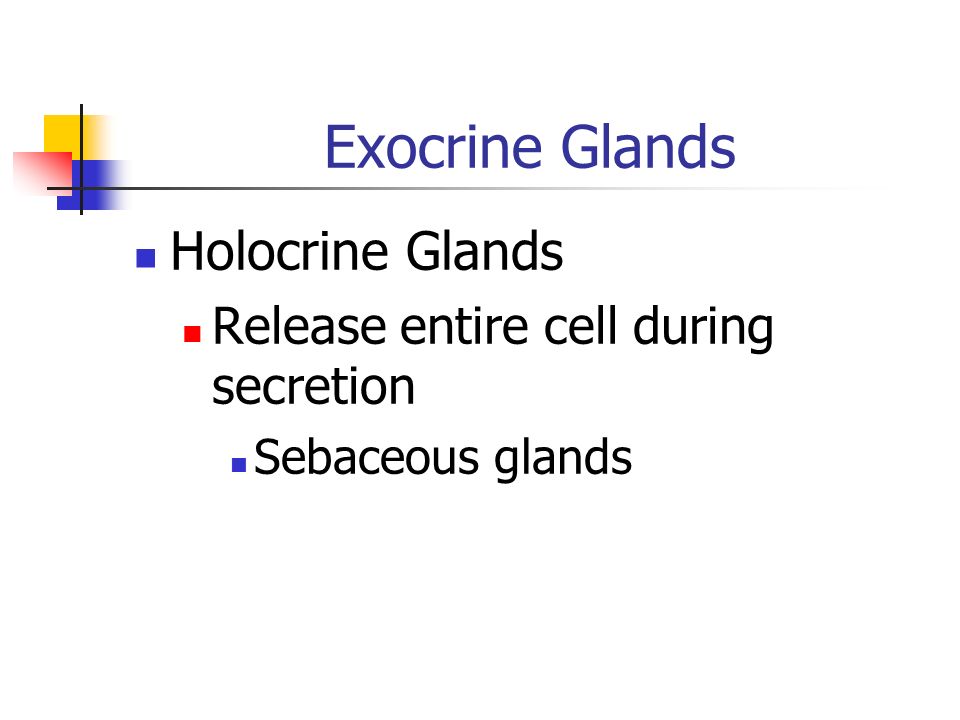 Exocrine Glands

Holocrine Glands

Release entire cell during secretion

Sebaceous glands